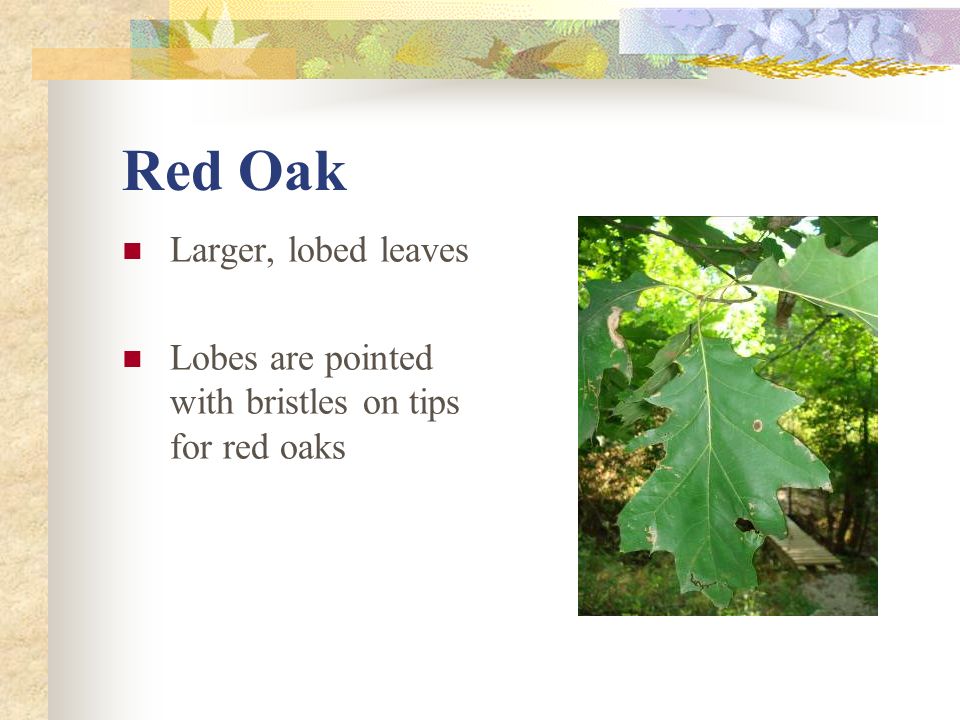 Red Oak

Larger, lobed leaves

Lobes are pointed with bristles on tips for red oaks